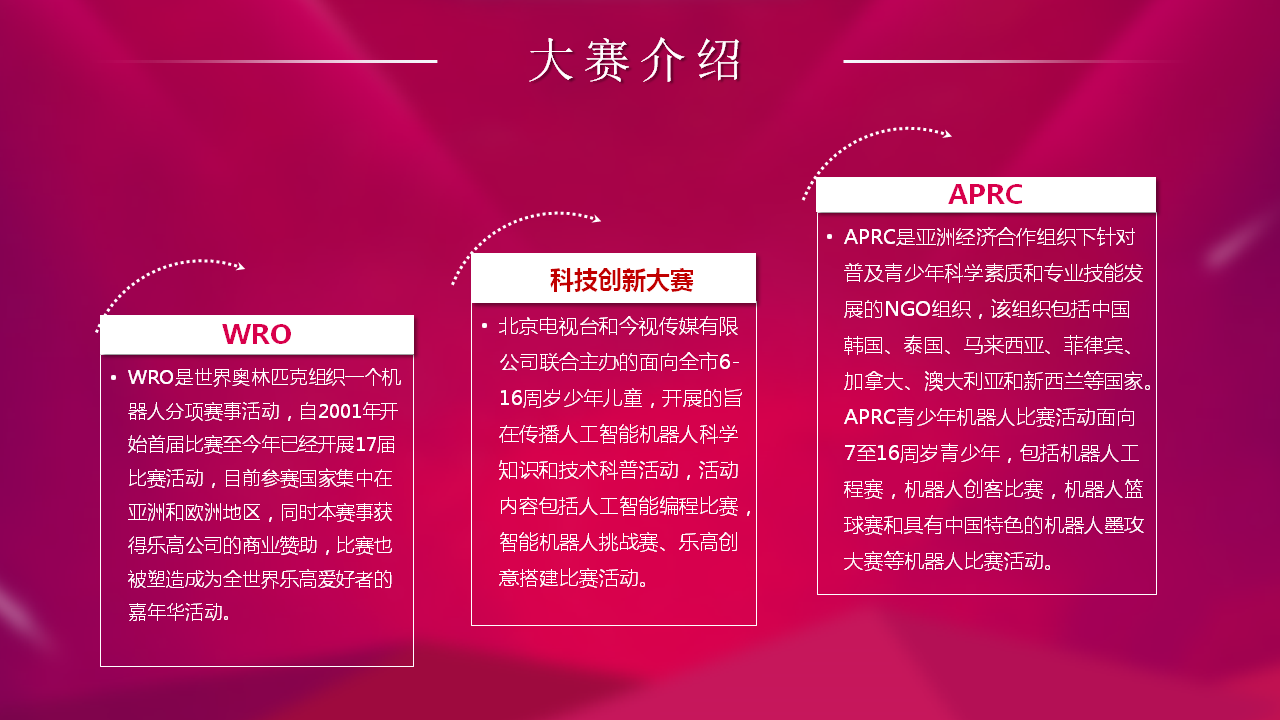 大赛介绍

WRO

• WRO是世界奥林匹克组织一个机器人分项赛事活动，自2001年开始首届比赛至今年已经开展17届比赛活动，目前参赛国家集中在亚洲和欧洲地区，同时本赛事获得乐高公司的商业赞助，比赛也被塑造成为全世界乐高爱好者的嘉年华活动。

科技创新大赛

• 北京电视台和今视传媒有限公司联合主办的面向全市6-16周岁少年儿童，开展的旨在传播人工智能机器人科学知识和技术科普活动，活动内容包括人工智能编程比赛，智能机器人挑战赛、乐高创意搭建比赛活动。

APRC

• APRC是亚洲经济合作组织下针对普及青少年科学素质和专业技能发展的NGO组织，该组织包括中国韩国、泰国、马来西亚、菲律宾、加拿大、澳大利亚和新西兰等国家。APRC青少年机器人比赛活动面向7至16周岁青少年，包括机器人工程赛，机器人创客比赛，机器人篮球赛和具有中国特色的机器人墨攻大赛等机器人比赛活动。